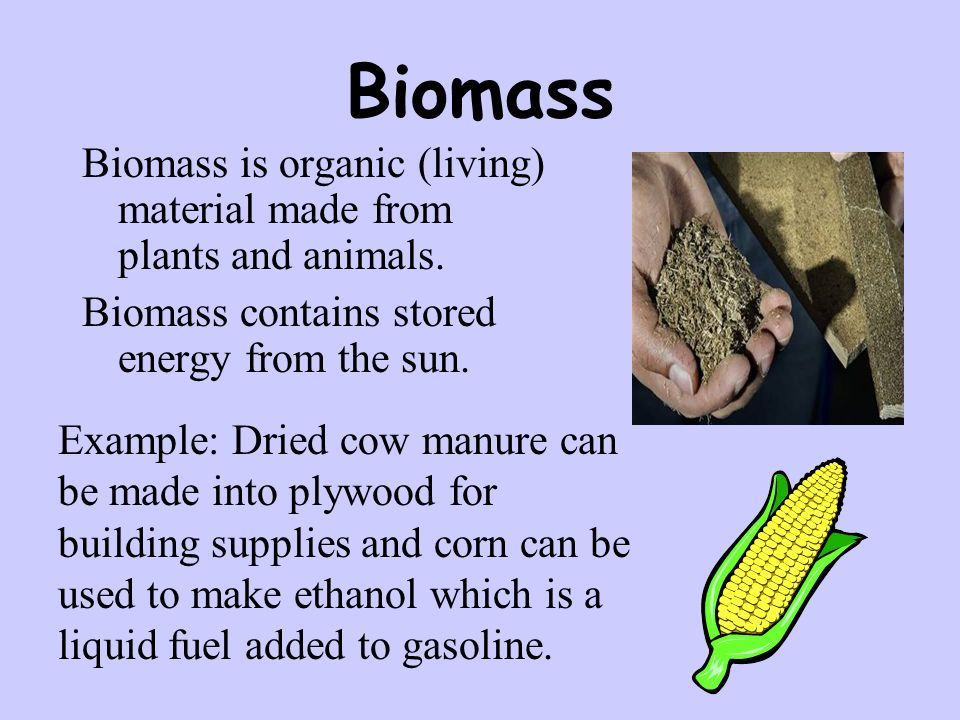 Biomass

Biomass is organic (living) material made from plants and animals.

Biomass contains stored energy from the sun.

Example: Dried cow manure can be made into plywood for building supplies and corn can be used to make ethanol which is a liquid fuel added to gasoline.